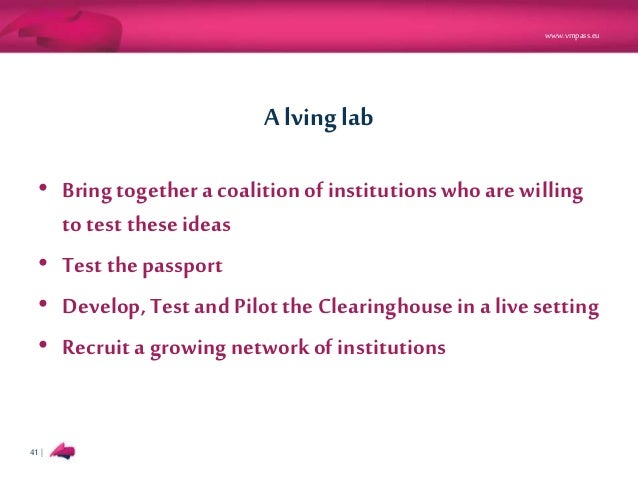 www.vmpass.eu

A lving lab

• Bring together a coalition of institutions who are willing to test these ideas
• Test the passport
• Develop, Test and Pilot the Clearinghouse in a live setting
• Recruit a growing network of institutions

41 |